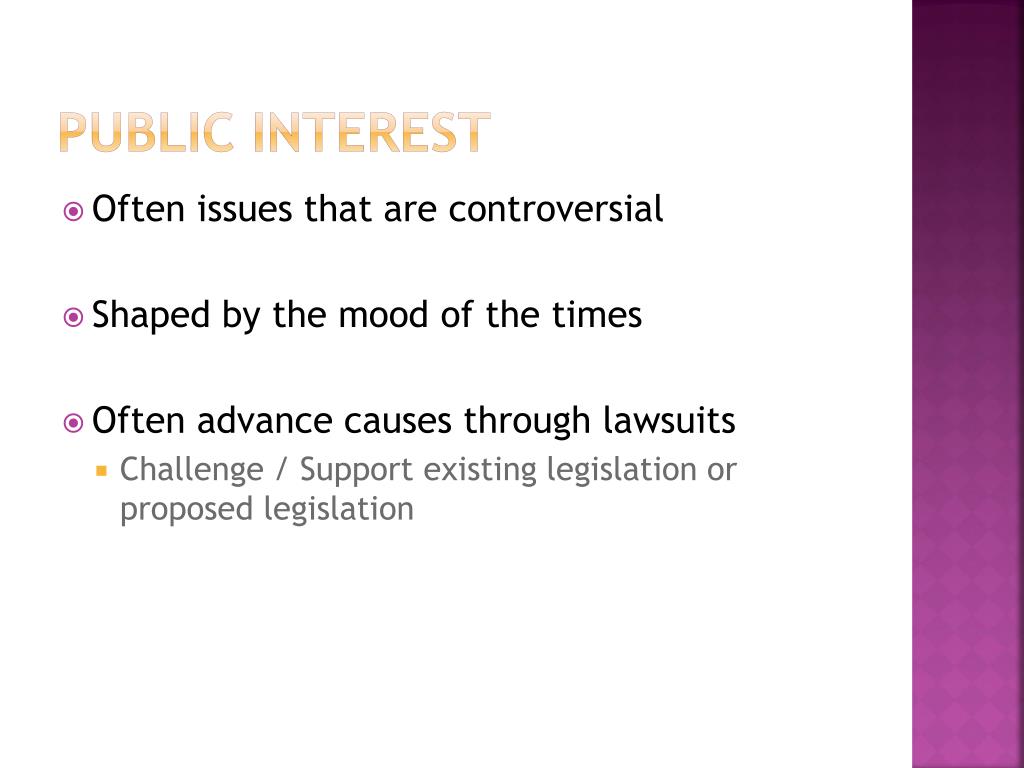 PUBLIC INTEREST

Often issues that are controversial

Shaped by the mood of the times

Often advance causes through lawsuits

Challenge / Support existing legislation or proposed legislation